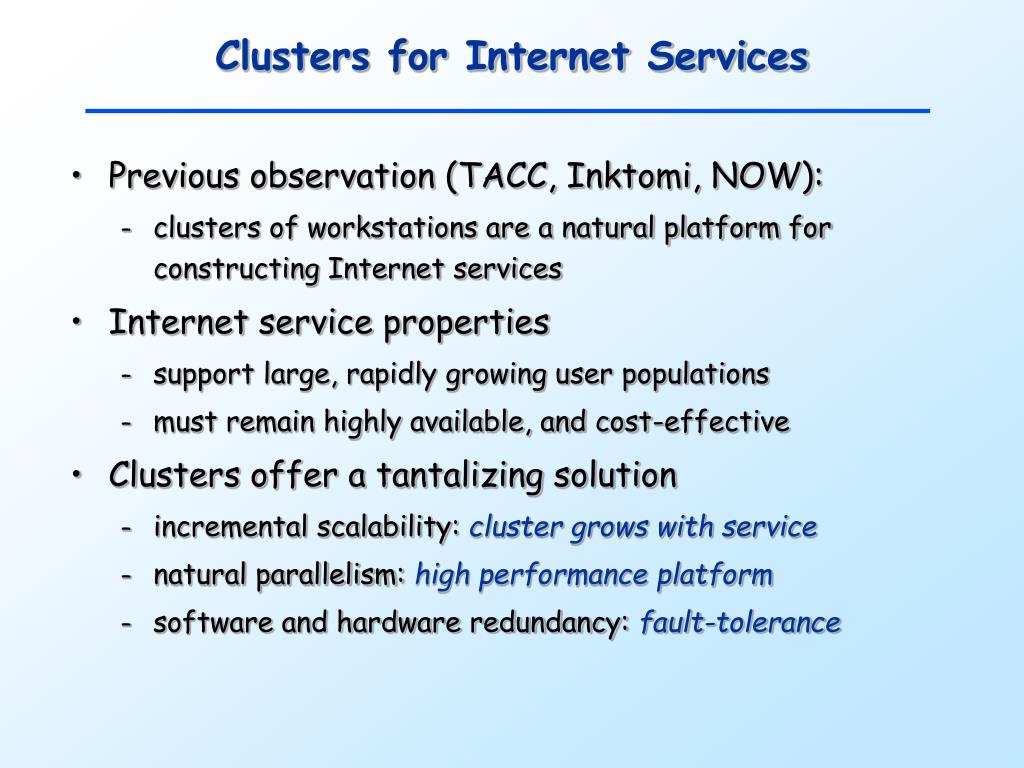 Clusters for Internet Services

• Previous observation (TACC, Inktomi, NOW):
  - clusters of workstations are a natural platform for constructing Internet services
• Internet service properties
  - support large, rapidly growing user populations
  - must remain highly available, and cost-effective
• Clusters offer a tantalizing solution
  - incremental scalability: cluster grows with service
  - natural parallelism: high performance platform
  - software and hardware redundancy: fault-tolerance